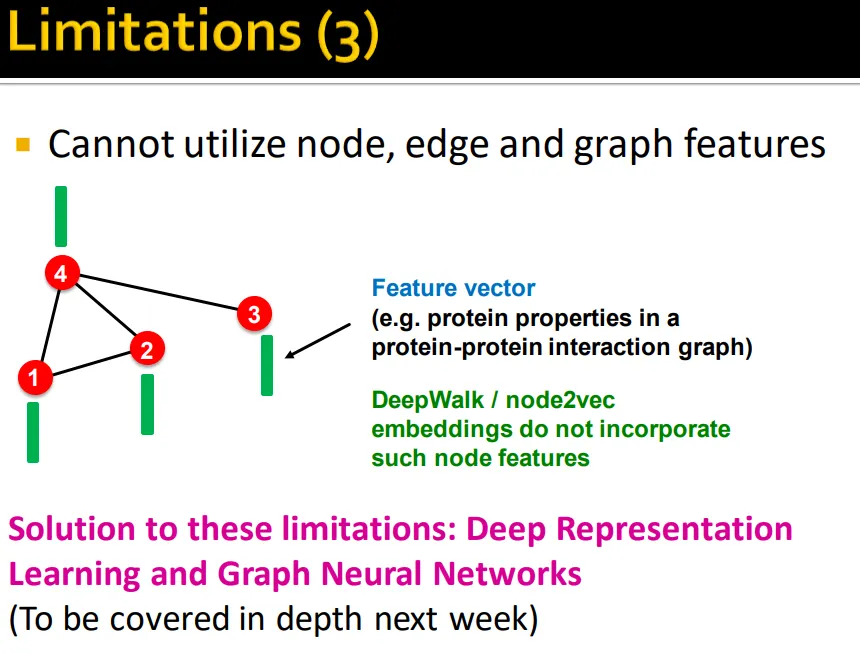 Limitations (3)

Cannot utilize node, edge and graph features

4

3

2

1

Feature vector
(e.g. protein properties in a protein-protein interaction graph)

DeepWalk / node2vec embeddings do not incorporate such node features

Solution to these limitations: Deep Representation Learning and Graph Neural Networks
(To be covered in depth next week)